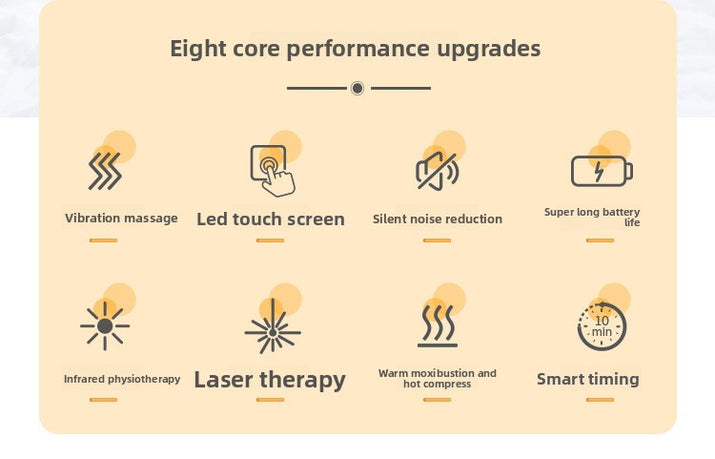 Eight core performance upgrades

Vibration massage

Led touch screen

Silent noise reduction

Super long battery life

Infrared physiotherapy

Laser therapy

Warm moxibustion and hot compress

10 min

Smart timing